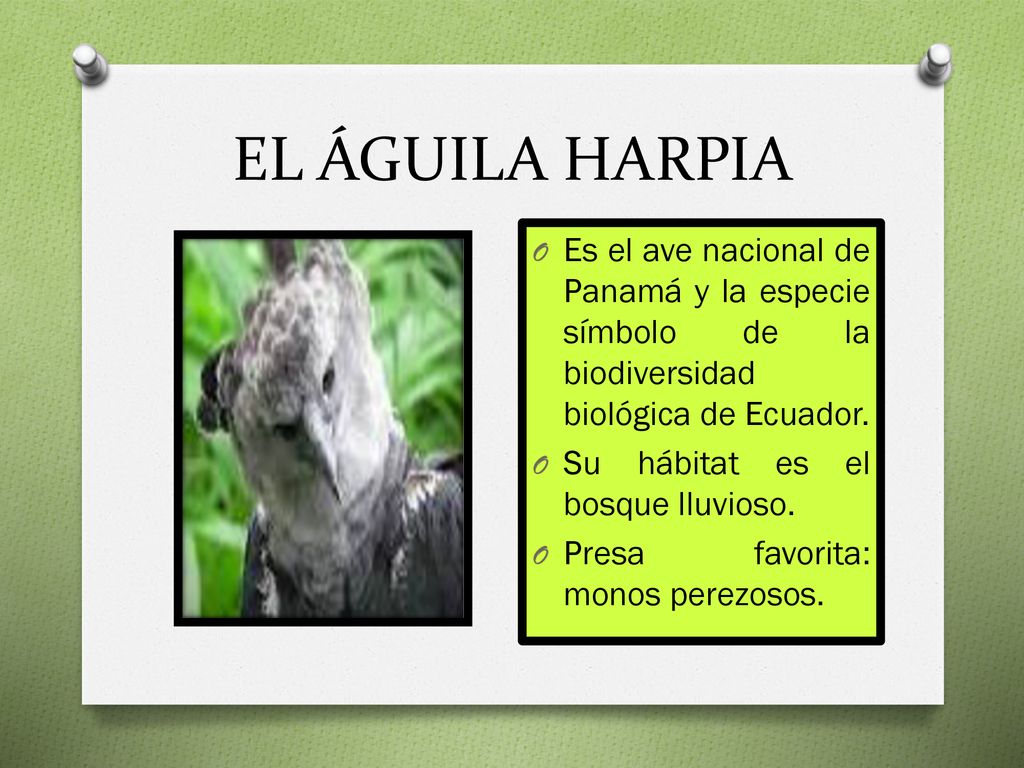 EL ÁGUILA HARPIA

O Es el ave nacional de Panamá y la especie símbolo de la biodiversidad biológica de Ecuador.
O Su hábitat es el bosque lluvioso.
O Presa favorita: monos perezosos.